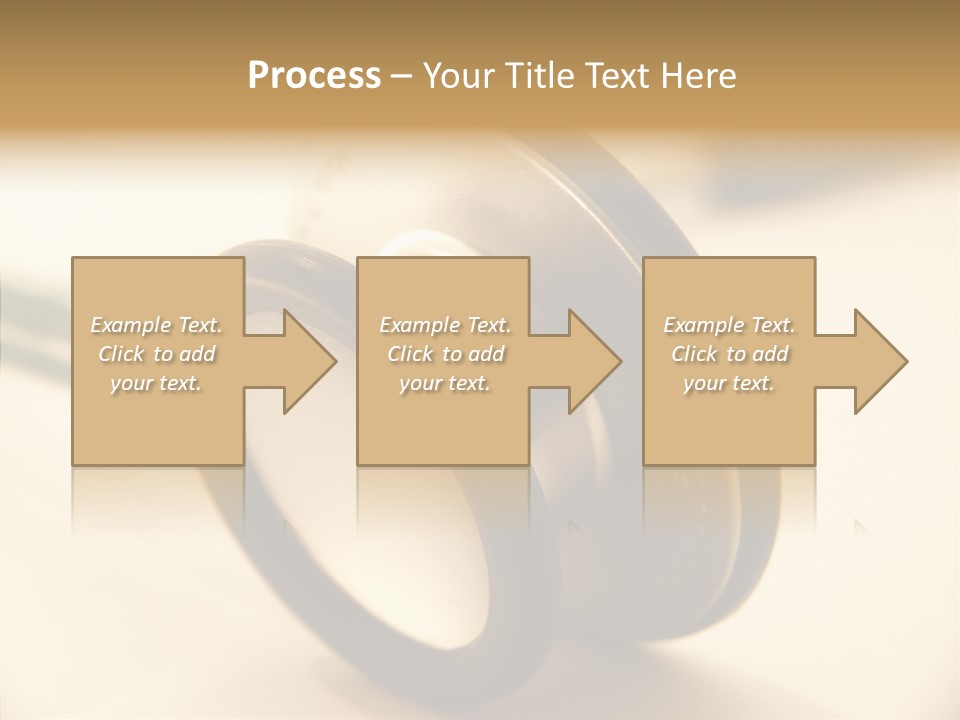 Process – Your Title Text Here

Example Text. Click to add your text.

Example Text. Click to add your text.

Example Text. Click to add your text.